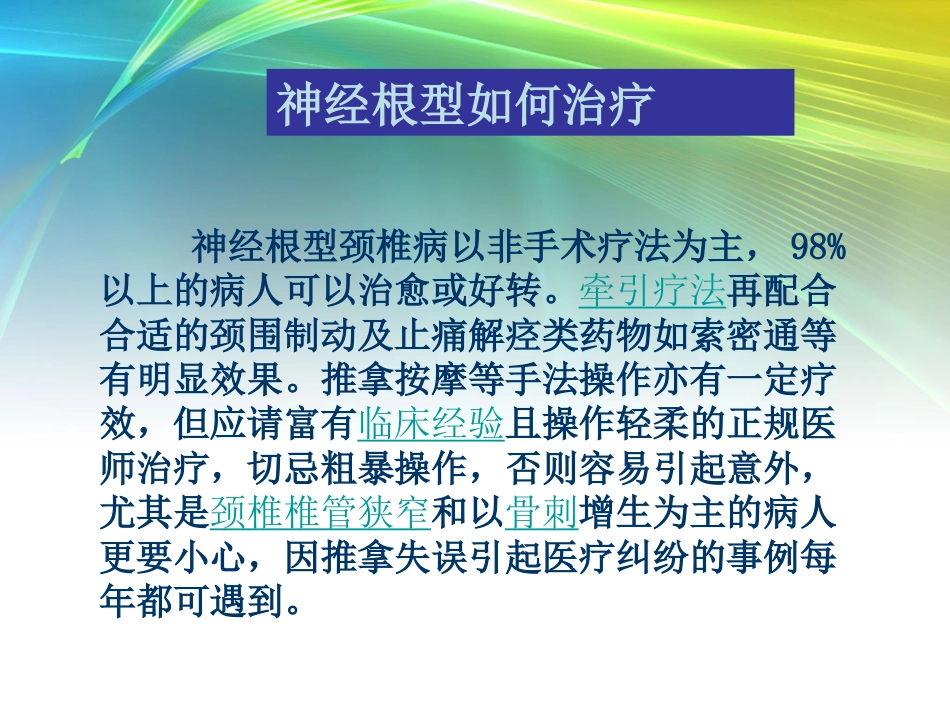 神经根型如何治疗

神经根型颈椎病以非手术疗法为主， 98%以上的病人可以治愈或好转。牵引疗法再配合合适的颈围制动及止痛解痉类药物如索密通等有明显效果。推拿按摩等手法操作亦有一定疗效，但应请富有临床经验且操作轻柔的正规医师治疗，切忌粗暴操作，否则容易引起意外，尤其是颈椎椎管狭窄和以骨刺增生为主的病人更要小心，因推拿失误引起医疗纠纷的事例每年都可遇到。